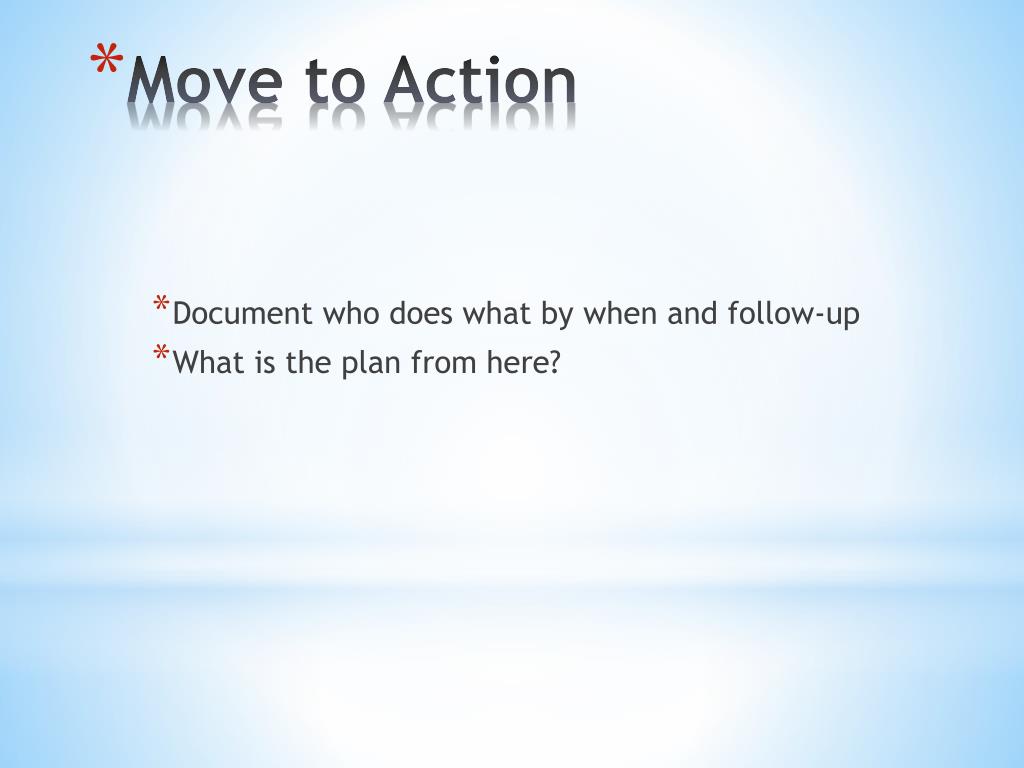 *Move to Action

*Document who does what by when and follow-up
*What is the plan from here?